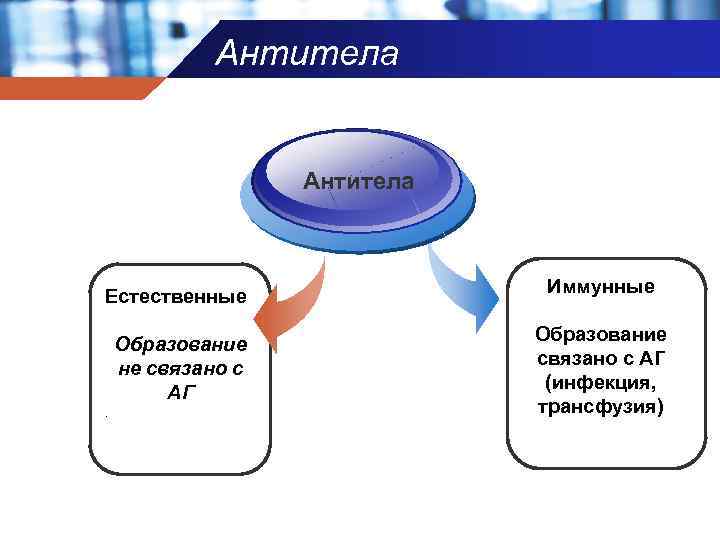 Антитела

Антитела

Естественные

Образование не связано с АГ

Иммунные

Образование связано с АГ (инфекция, трансфузия)